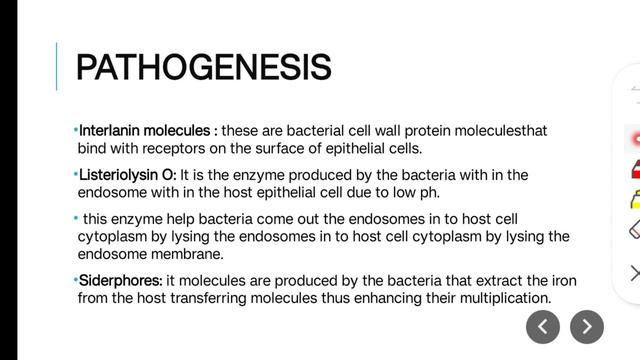 PATHOGENESIS

•Interlanin molecules : these are bacterial cell wall protein moleculesthat bind with receptors on the surface of epithelial cells.

•Listeriolysin O: It is the enzyme produced by the bacteria with in the endosome with in the host epithelial cell due to low ph.

• this enzyme help bacteria come out the endosomes in to host cell cytoplasm by lysing the endosomes in to host cell cytoplasm by lysing the endosome membrane.

•Siderphores: it molecules are produced by the bacteria that extract the iron from the host transferring molecules thus enhancing their multiplication.